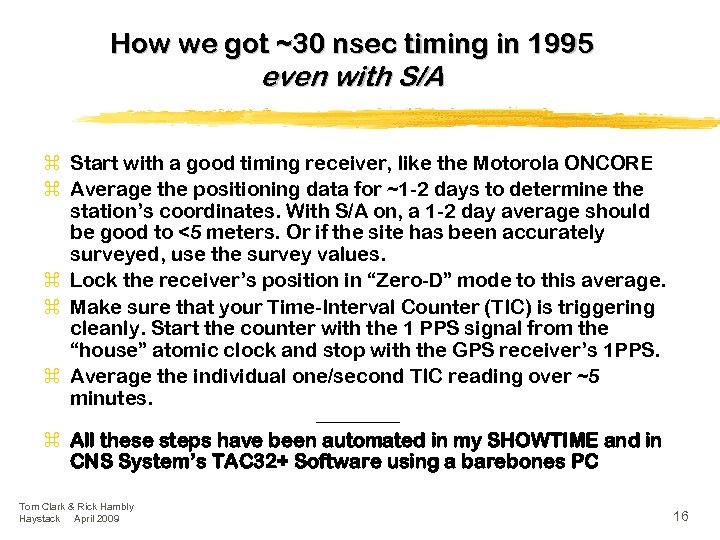 How we got ~30 nsec timing in 1995
even with S/A

⌘ Start with a good timing receiver, like the Motorola ONCORE
⌘ Average the positioning data for ~1-2 days to determine the station's coordinates. With S/A on, a 1-2 day average should be good to <5 meters. Or if the site has been accurately surveyed, use the survey values.
⌘ Lock the receiver's position in "Zero-D" mode to this average.
⌘ Make sure that your Time-Interval Counter (TIC) is triggering cleanly. Start the counter with the 1 PPS signal from the "house" atomic clock and stop with the GPS receiver's 1PPS.
⌘ Average the individual one/second TIC reading over ~5 minutes.

⌘ All these steps have been automated in my SHOWTIME and in CNS System's TAC32+ Software using a barebones PC

Tom Clark & Rick Hambly
Haystack April 2009

16